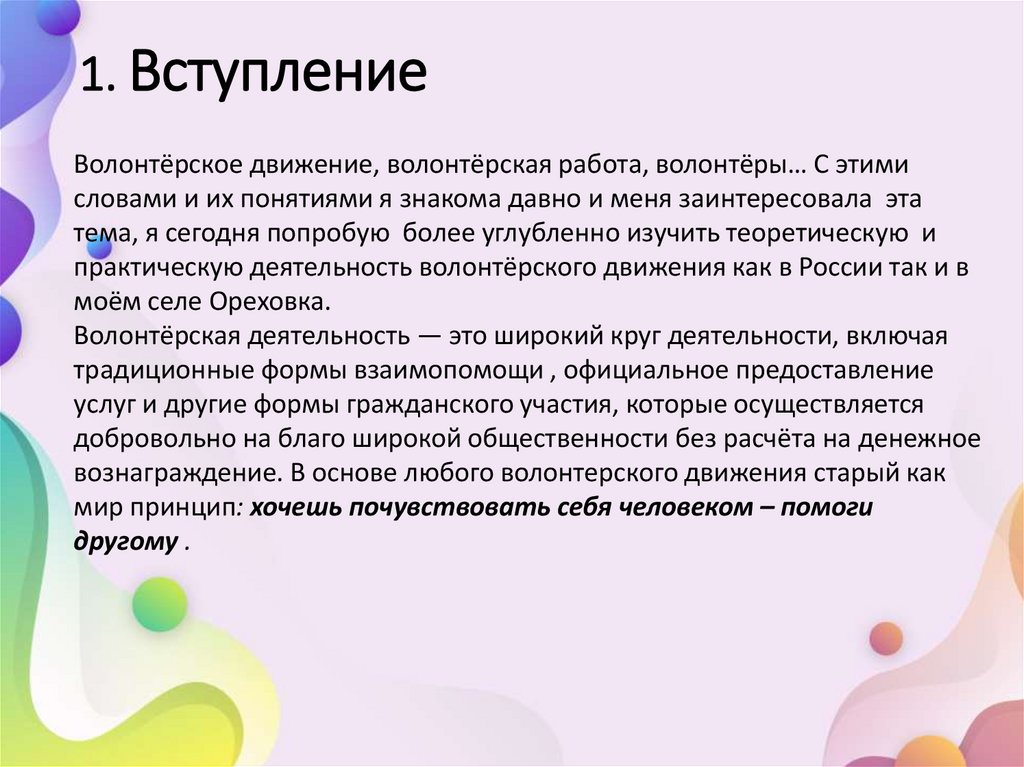 1. Вступление

Волонтёрское движение, волонтёрская работа, волонтёры… С этими словами и их понятиями я знакома давно и меня заинтересовала эта тема, я сегодня попробую более углубленно изучить теоретическую и практическую деятельность волонтёрского движения как в России так и в моём селе Ореховка.
Волонтёрская деятельность — это широкий круг деятельности, включая традиционные формы взаимопомощи , официальное предоставление услуг и другие формы гражданского участия, которые осуществляется добровольно на благо широкой общественности без расчёта на денежное вознаграждение. В основе любого волонтерского движения старый как мир принцип: хочешь почувствовать себя человеком – помоги другому .